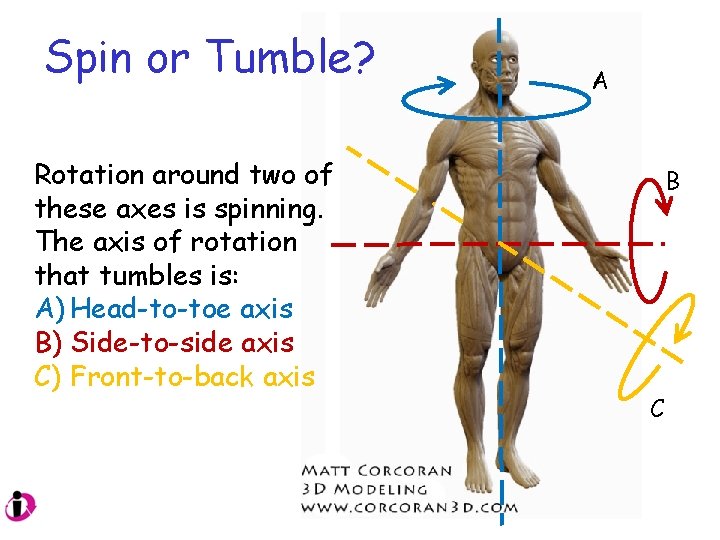 Spin or Tumble?

Rotation around two of these axes is spinning. The axis of rotation that tumbles is:
A) Head-to-toe axis
B) Side-to-side axis
C) Front-to-back axis

A

B

C

MATT CORCORAN
3D MODELING
WWW.CORCORAN3D.COM